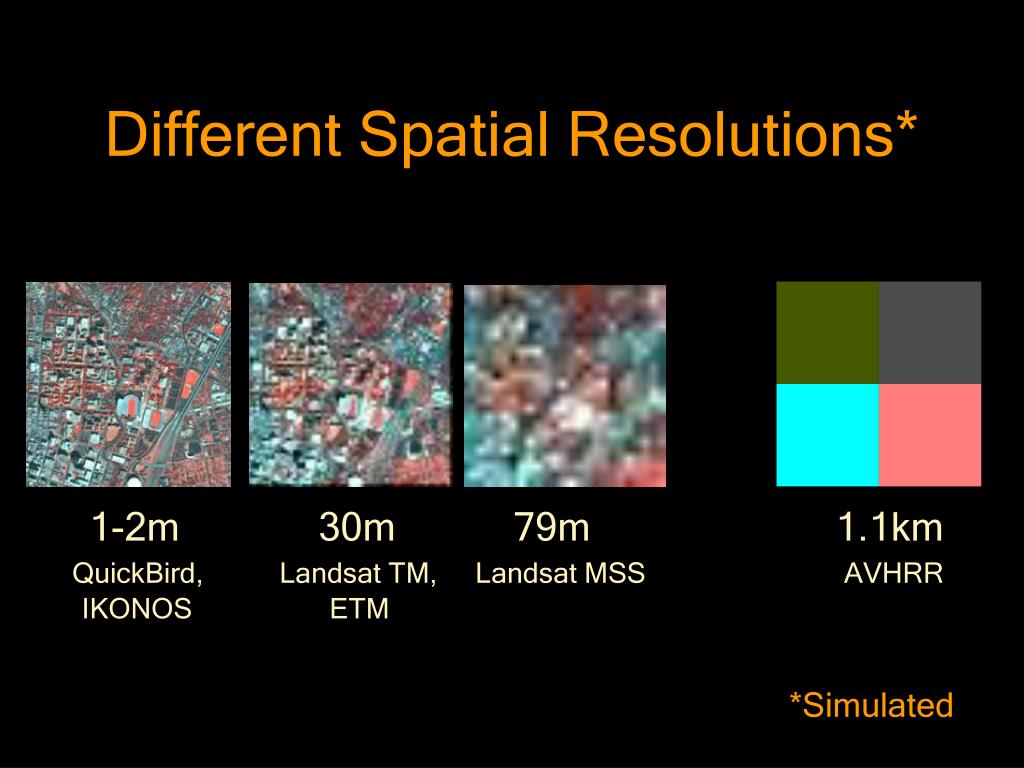 Different Spatial Resolutions*

1-2m
QuickBird, IKONOS

30m
Landsat TM, ETM

79m
Landsat MSS

1.1km
AVHRR

*Simulated